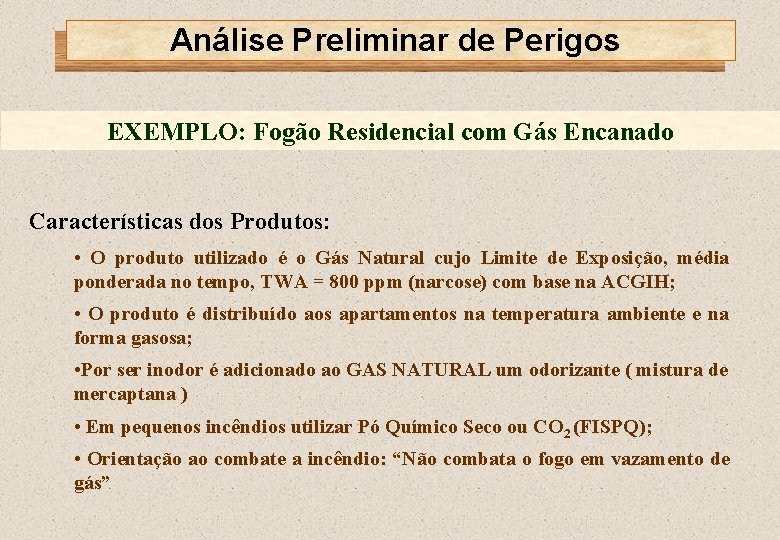 Análise Preliminar de Perigos

EXEMPLO: Fogão Residencial com Gás Encanado

Características dos Produtos:

• O produto utilizado é o Gás Natural cujo Limite de Exposição, média ponderada no tempo, TWA = 800 ppm (narcose) com base na ACGIH;

• O produto é distribuído aos apartamentos na temperatura ambiente e na forma gasosa;

•Por ser inodor é adicionado ao GAS NATURAL um odorizante ( mistura de mercaptana )

• Em pequenos incêndios utilizar Pó Químico Seco ou $CO_2$ (FISPQ);

• Orientação ao combate a incêndio: “Não combata o fogo em vazamento de gás”.